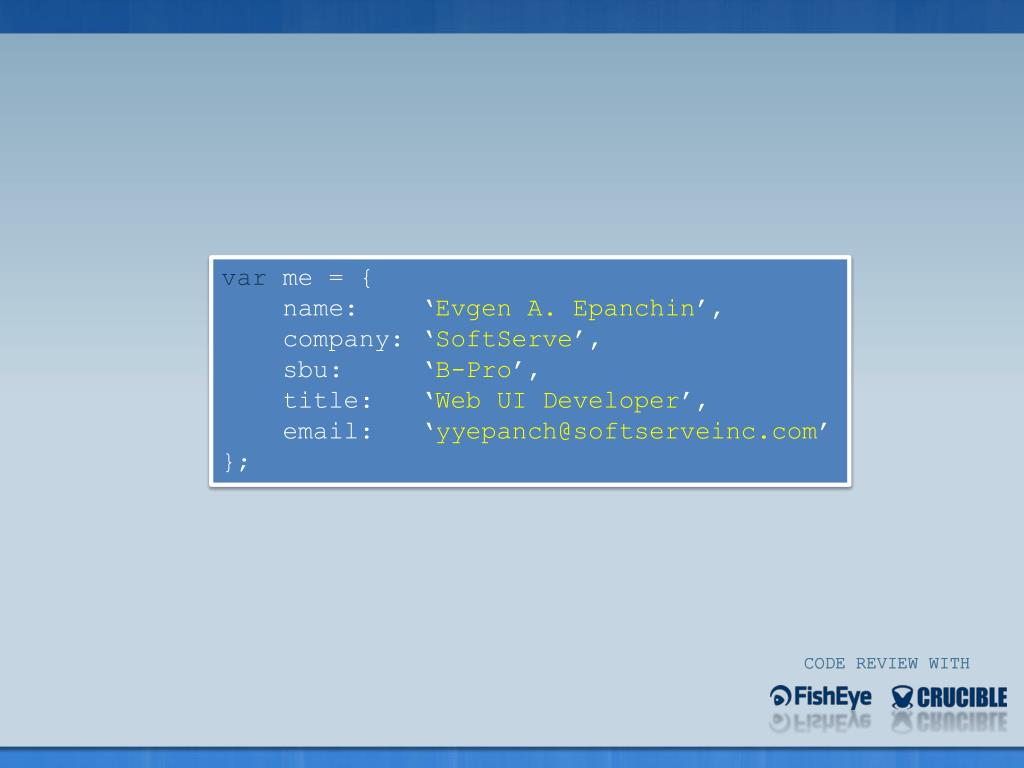 var me = {
    name:    ‘Evgen A. Epanchin’,
    company: ‘SoftServe’,
    sbu:     ‘B-Pro’,
    title:   ‘Web UI Developer’,
    email:   ‘yyepanch@softserveinc.com’
};

CODE REVIEW WITH

FishEye CRUCIBLE